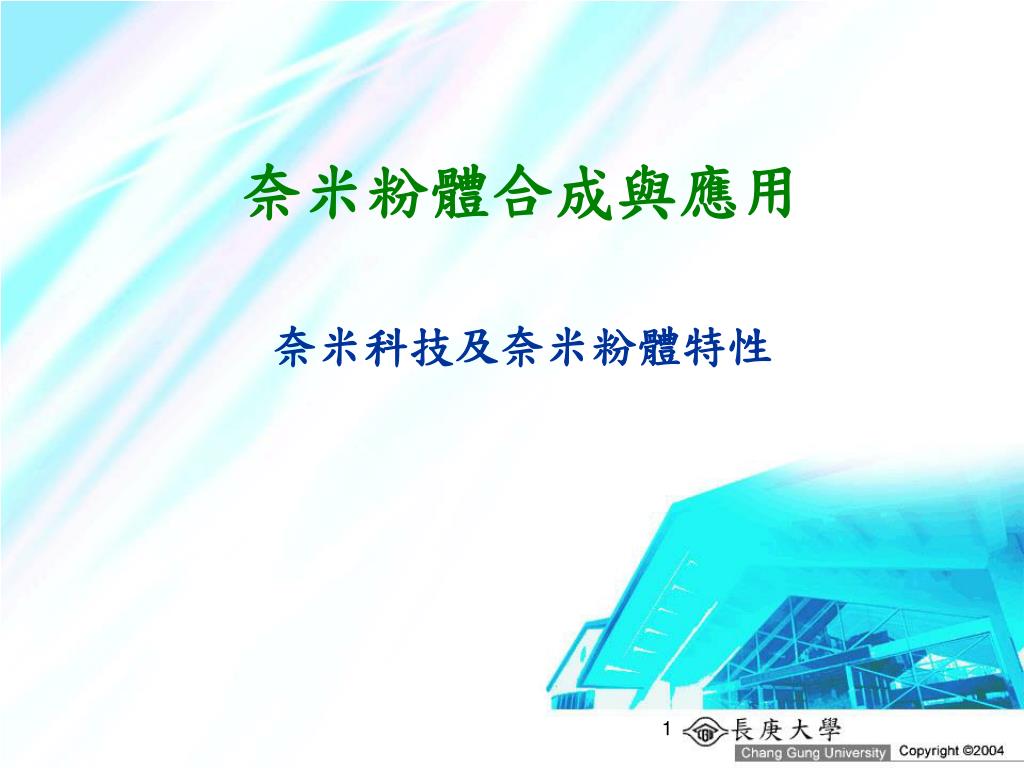 奈米粉體合成與應用

奈米科技及奈米粉體特性

1

長庚大學
Chang Gung University Copyright ©2004